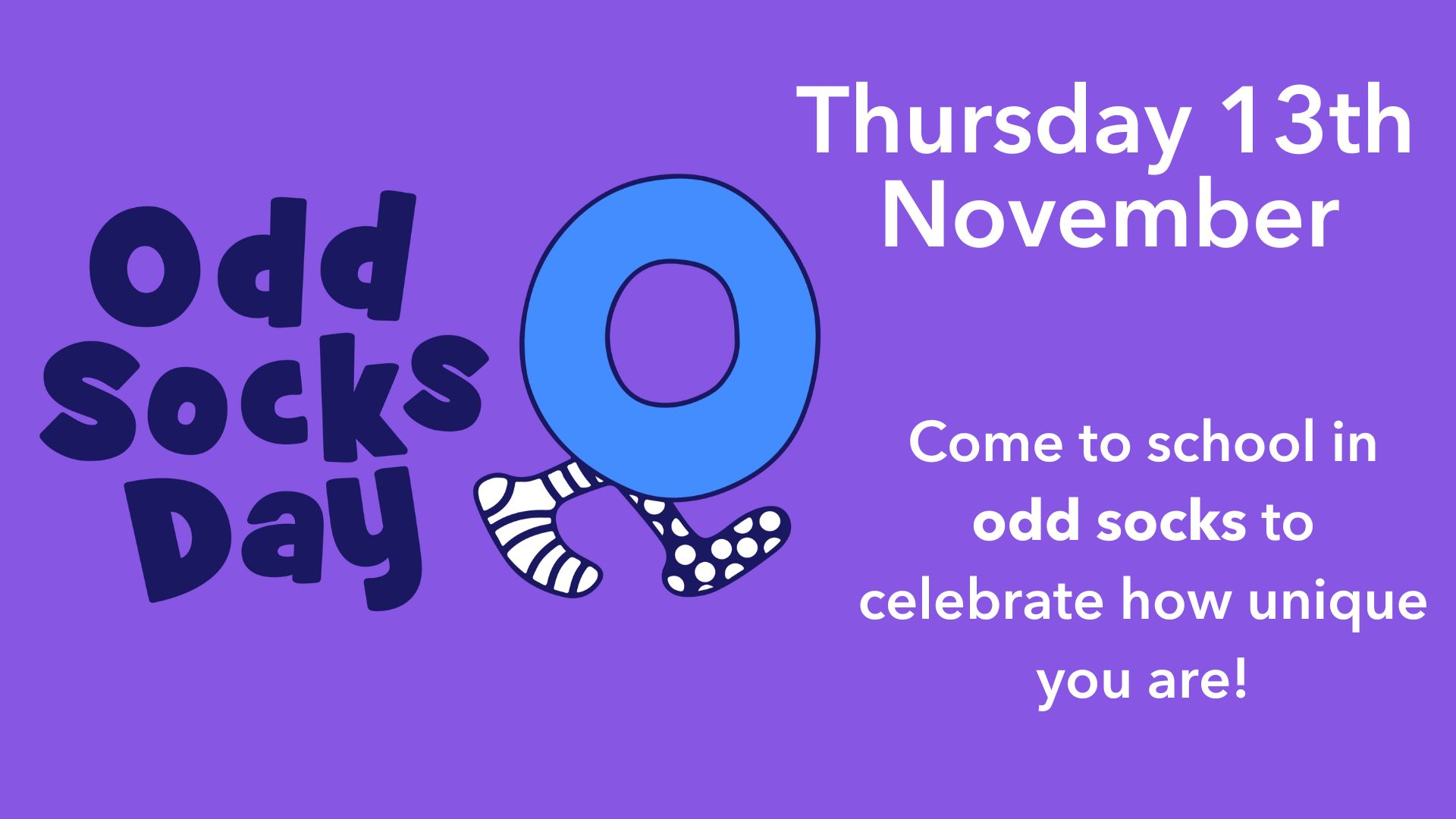 Odd Socks Day

Thursday 13th November

Come to school in odd socks to celebrate how unique you are!